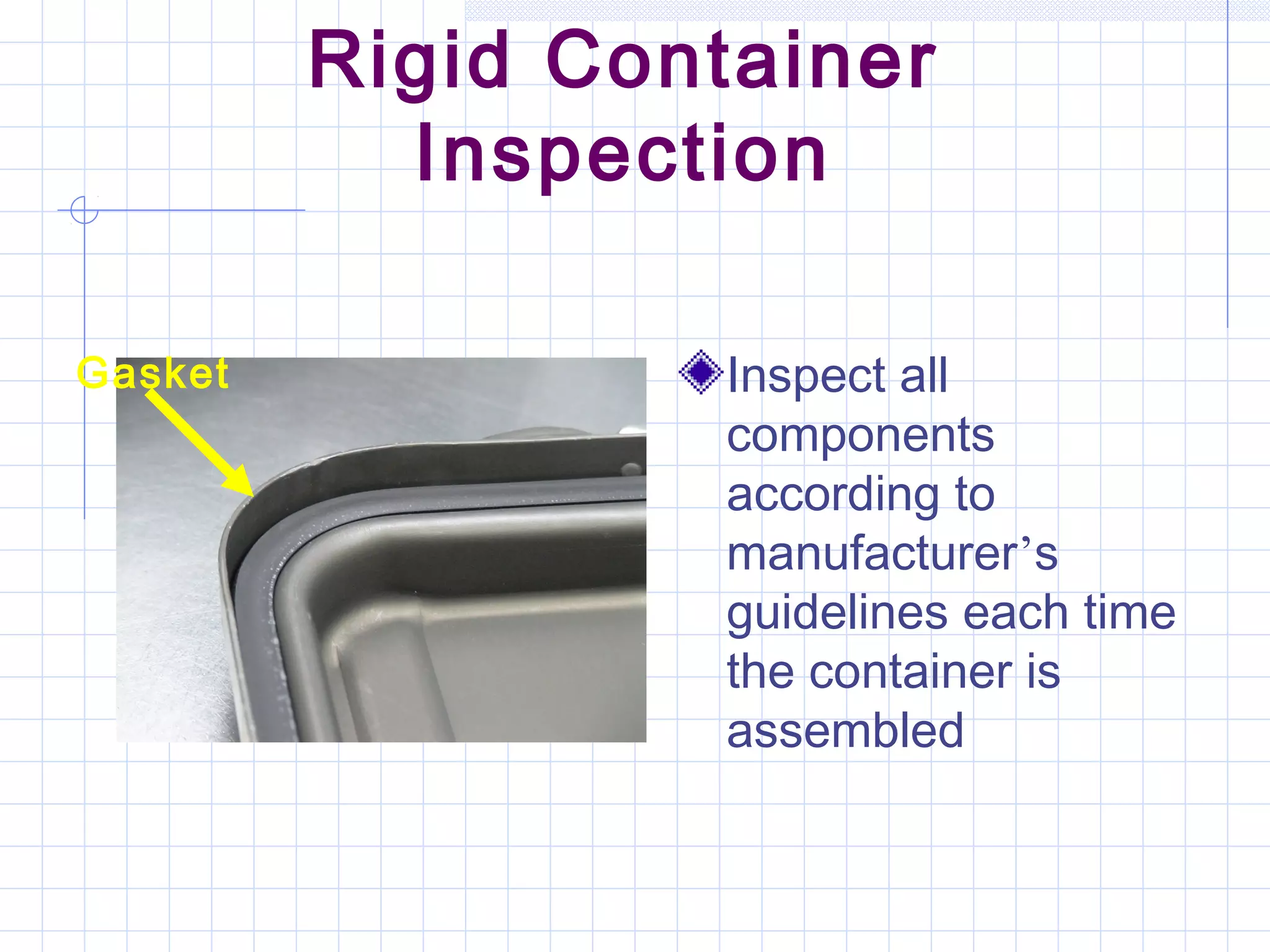 Rigid Container Inspection

Gasket

Inspect all components according to manufacturer’s guidelines each time the container is assembled